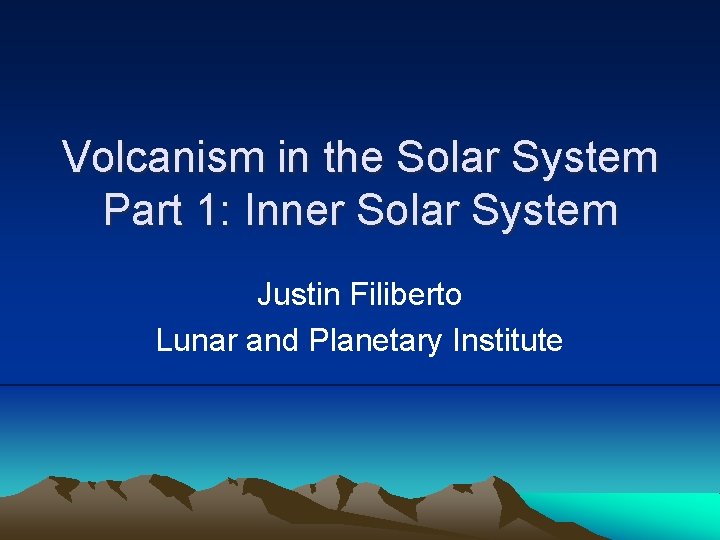 Volcanism in the Solar System
Part 1: Inner Solar System

Justin Filiberto
Lunar and Planetary Institute